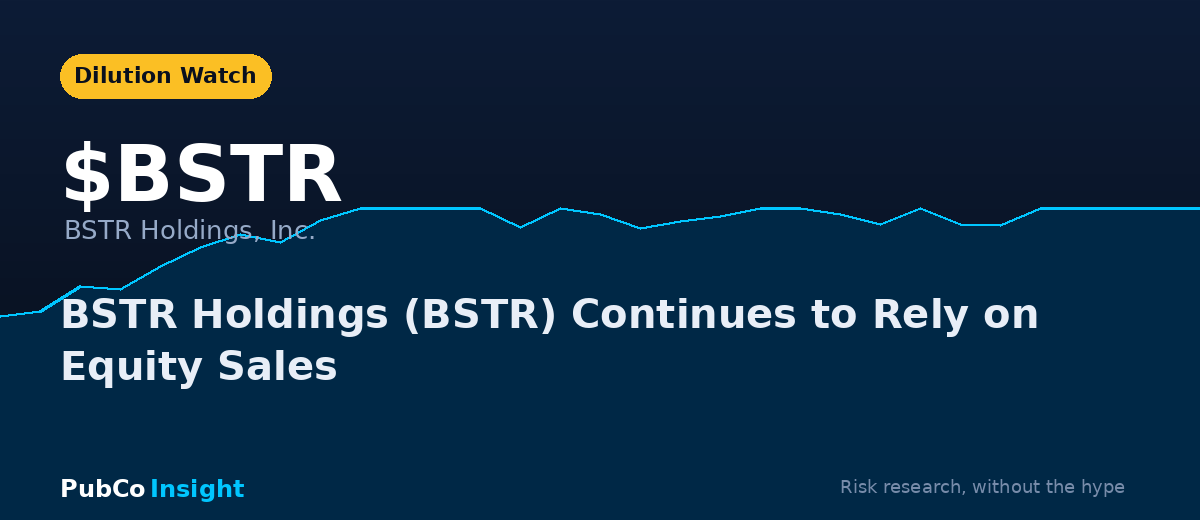 Dilution Watch

$BSTR

BSTR Holdings, Inc.

BSTR Holdings (BSTR) Continues to Rely on Equity Sales

PubCo Insight

Risk research, without the hype